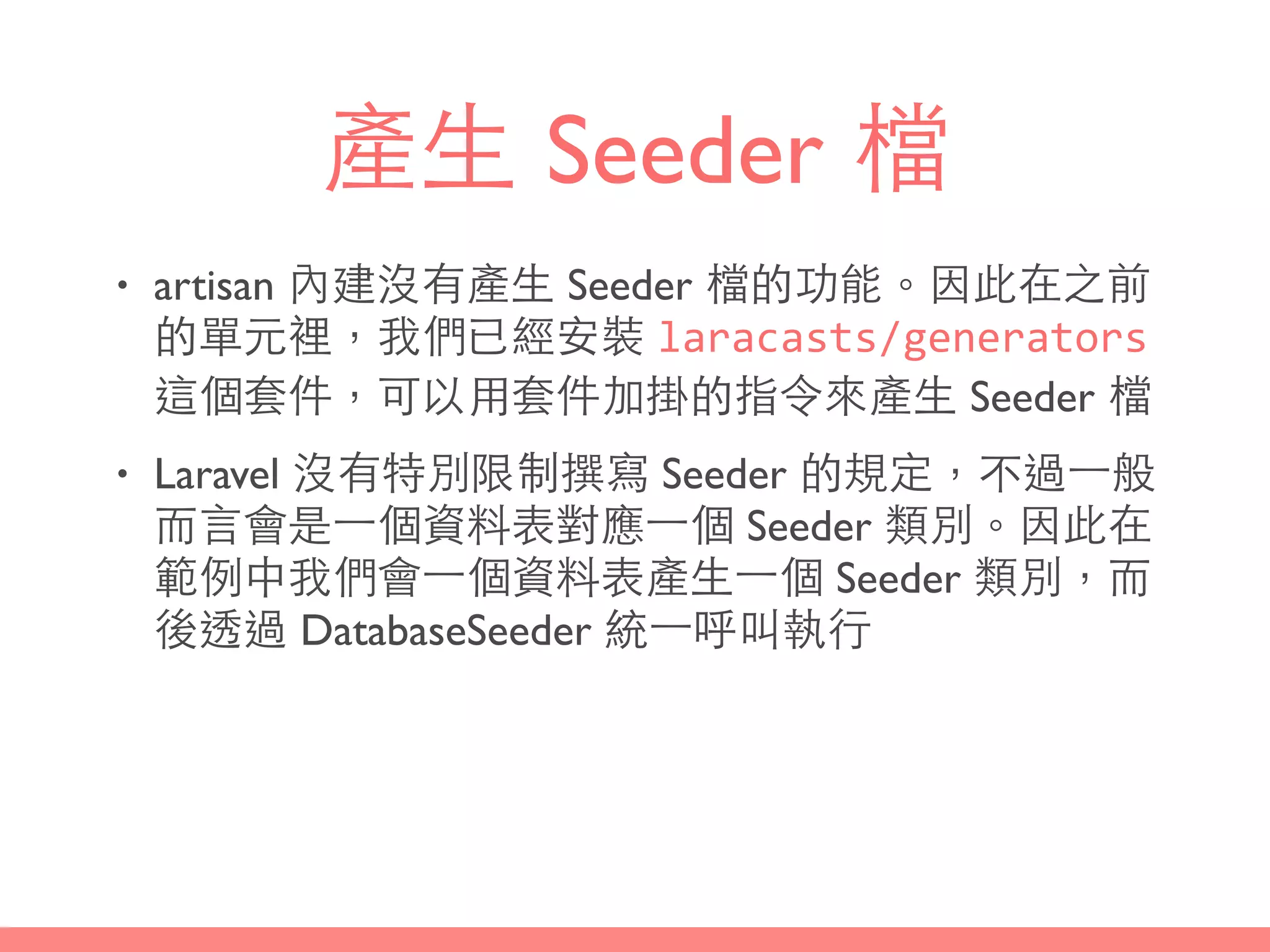 產生 Seeder 檔

• artisan 內建沒有產生 Seeder 檔的功能。因此在之前的單元裡，我們已經安裝 laracasts/generators 這個套件，可以用套件加掛的指令來產生 Seeder 檔

• Laravel 沒有特別限制撰寫 Seeder 的規定，不過一般而言會是一個資料表對應一個 Seeder 類別。因此在範例中我們會一個資料表產生一個 Seeder 類別，而後透過 DatabaseSeeder 統一呼叫執行